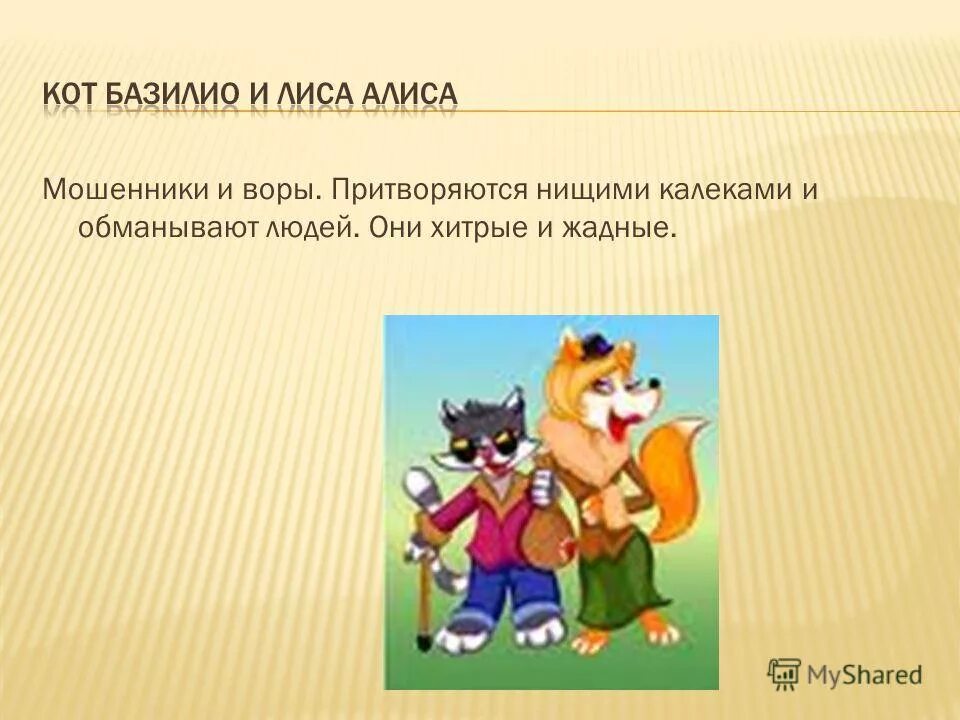 КОТ БАЗИЛИО И ЛИСА АЛИСА

Мошенники и воры. Притворяются нищими калеками и обманывают людей. Они хитрые и жадные.

MyShared